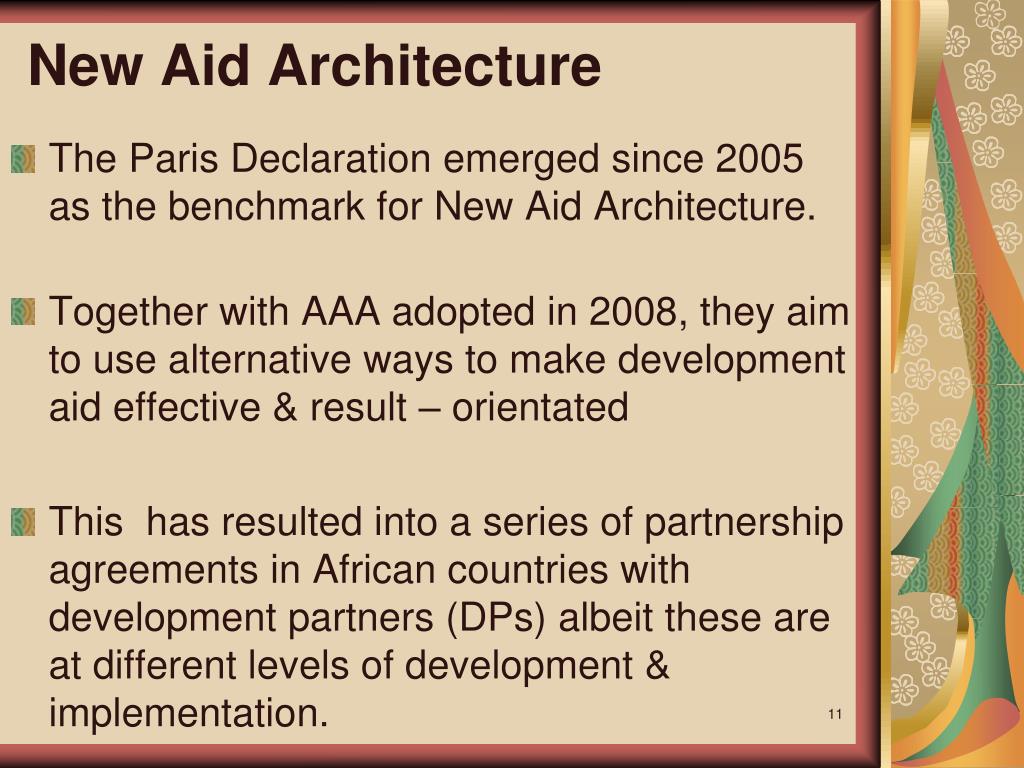 New Aid Architecture

The Paris Declaration emerged since 2005 as the benchmark for New Aid Architecture.

Together with AAA adopted in 2008, they aim to use alternative ways to make development aid effective & result – orientated

This has resulted into a series of partnership agreements in African countries with development partners (DPs) albeit these are at different levels of development & implementation.

11